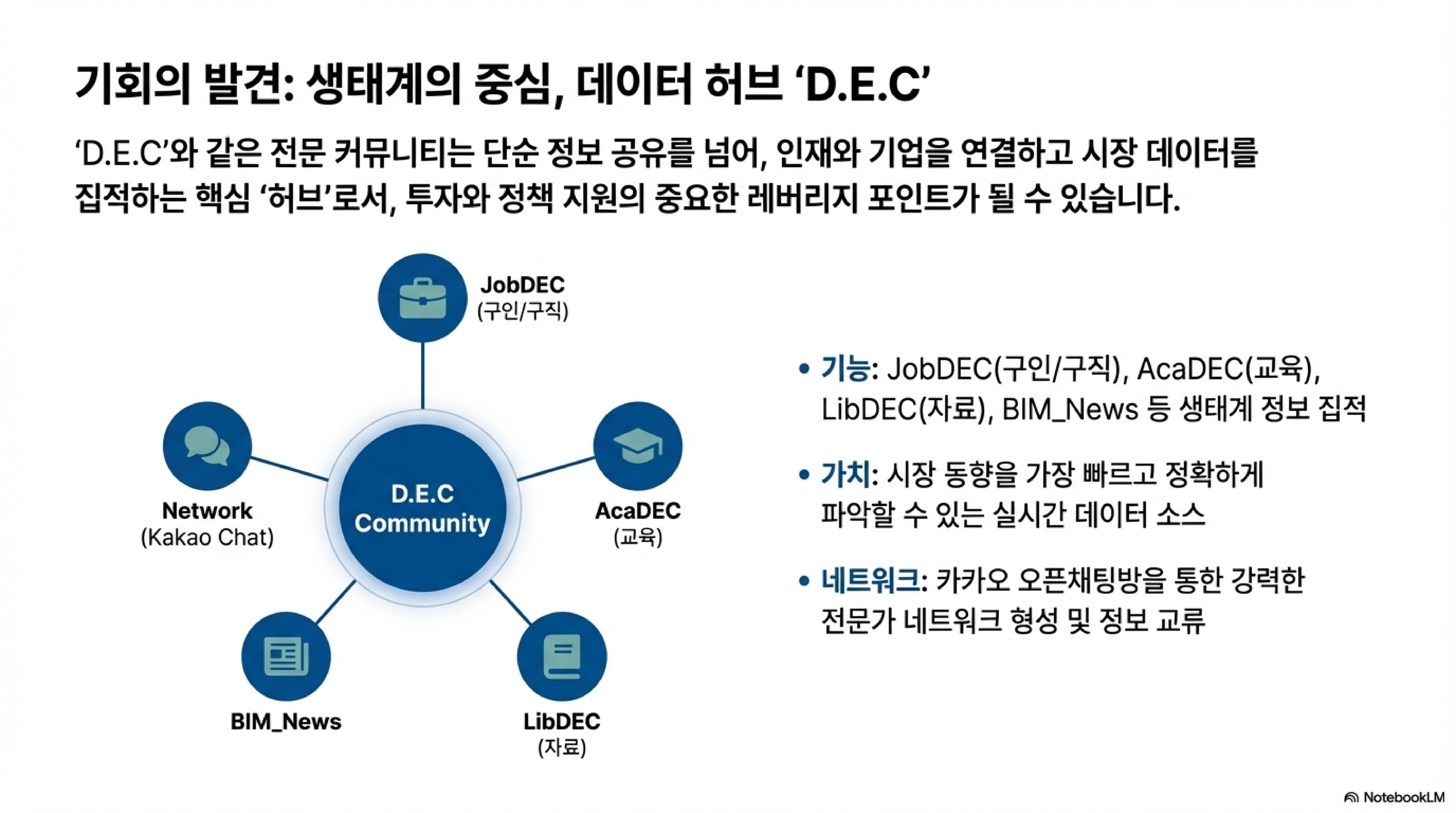 기회의 발견: 생태계의 중심, 데이터 허브 ‘D.E.C’

‘D.E.C’와 같은 전문 커뮤니티는 단순 정보 공유를 넘어, 인재와 기업을 연결하고 시장 데이터를 집적하는 핵심 ‘허브’로서, 투자와 정책 지원의 중요한 레버리지 포인트가 될 수 있습니다.

JobDEC
(구인/구직)

Network
(Kakao Chat)

D.E.C
Community

AcaDEC
(교육)

BIM_News

LibDEC
(자료)

• 기능: JobDEC(구인/구직), AcaDEC(교육), LibDEC(자료), BIM_News 등 생태계 정보 집적

• 가치: 시장 동향을 가장 빠르고 정확하게 파악할 수 있는 실시간 데이터 소스

• 네트워크: 카카오 오픈채팅방을 통한 강력한 전문가 네트워크 형성 및 정보 교류

NotebookLM